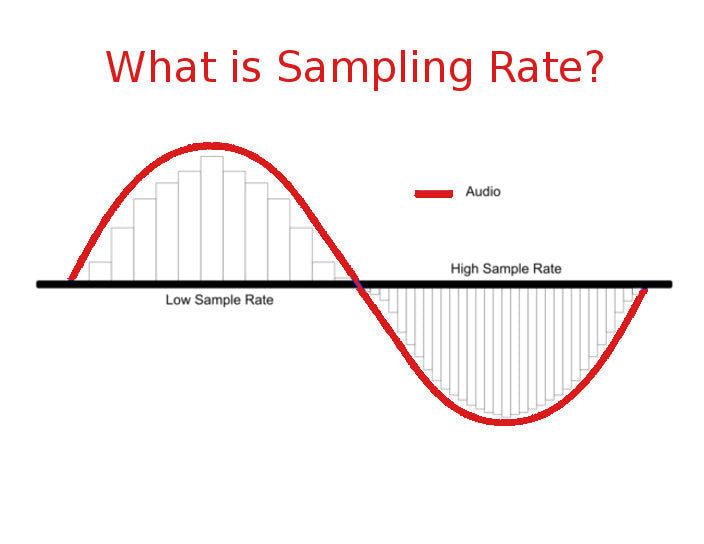 What is Sampling Rate?

Audio

High Sample Rate

Low Sample Rate